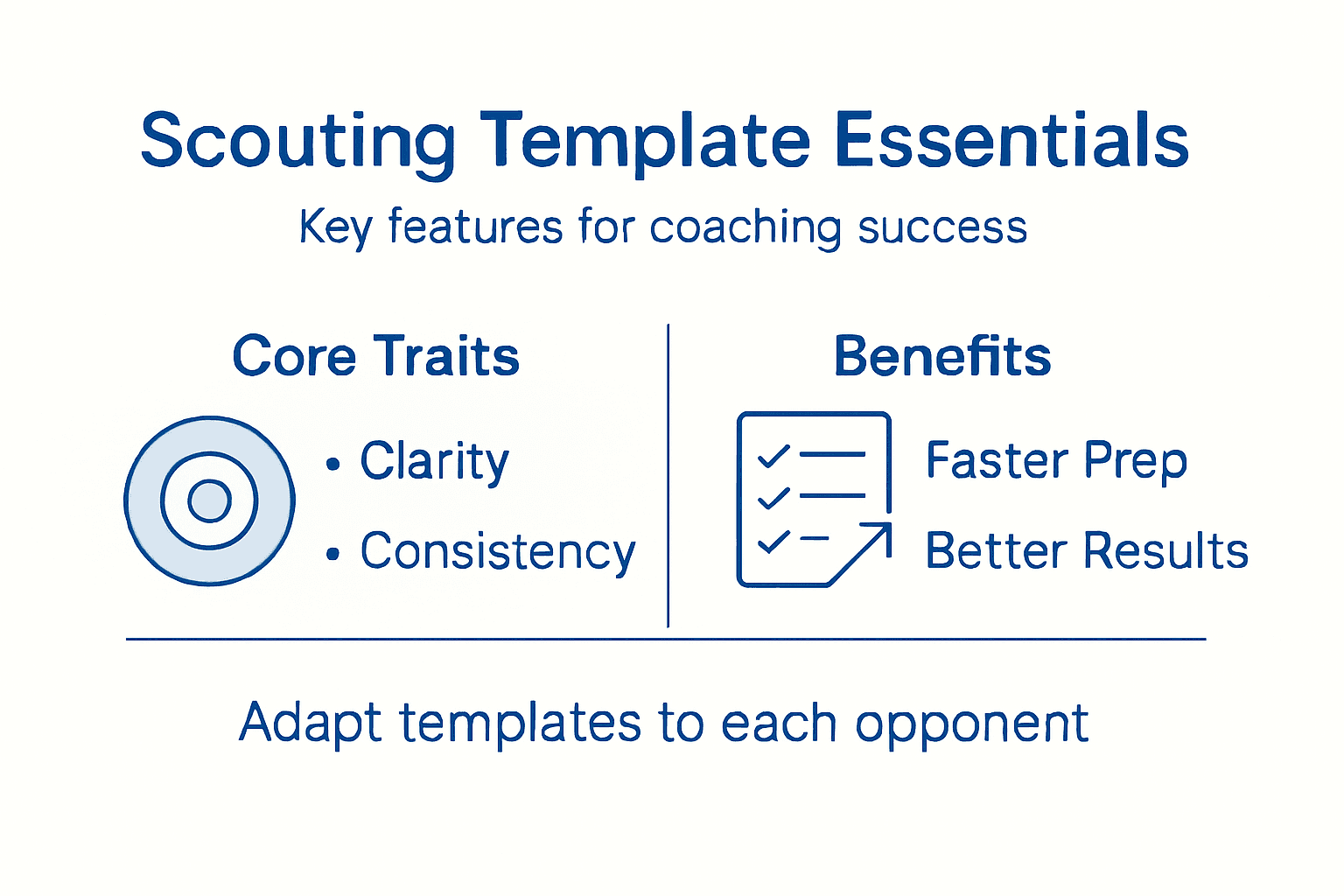 Scouting Template Essentials

Key features for coaching success

Core Traits

• Clarity
• Consistency

Benefits

Faster Prep
Better Results

Adapt templates to each opponent